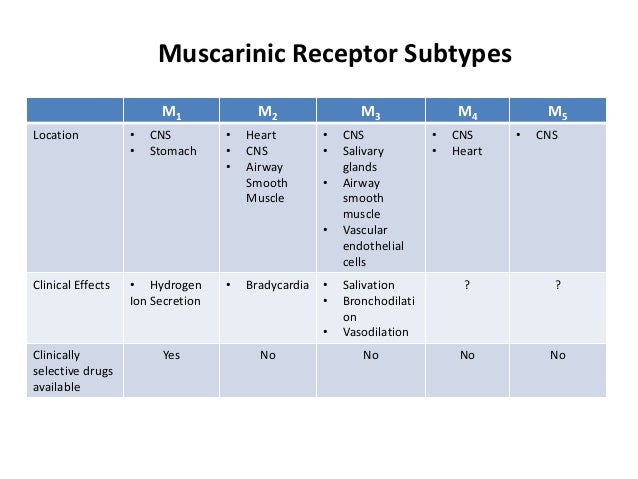 Muscarinic Receptor Subtypes

| | $M_1$ | $M_2$ | $M_3$ | $M_4$ | $M_5$ |
|---|---|---|---|---|---|
| Location | • CNS • Stomach | • Heart • CNS • Airway Smooth Muscle | • CNS • Salivary glands • Airway smooth muscle • Vascular endothelial cells | • CNS • Heart | • CNS |
| Clinical Effects | • Hydrogen Ion Secretion | • Bradycardia | • Salivation • Bronchodilation • Vasodilation | ? | ? |
| Clinically selective drugs available | Yes | No | No | No | No |